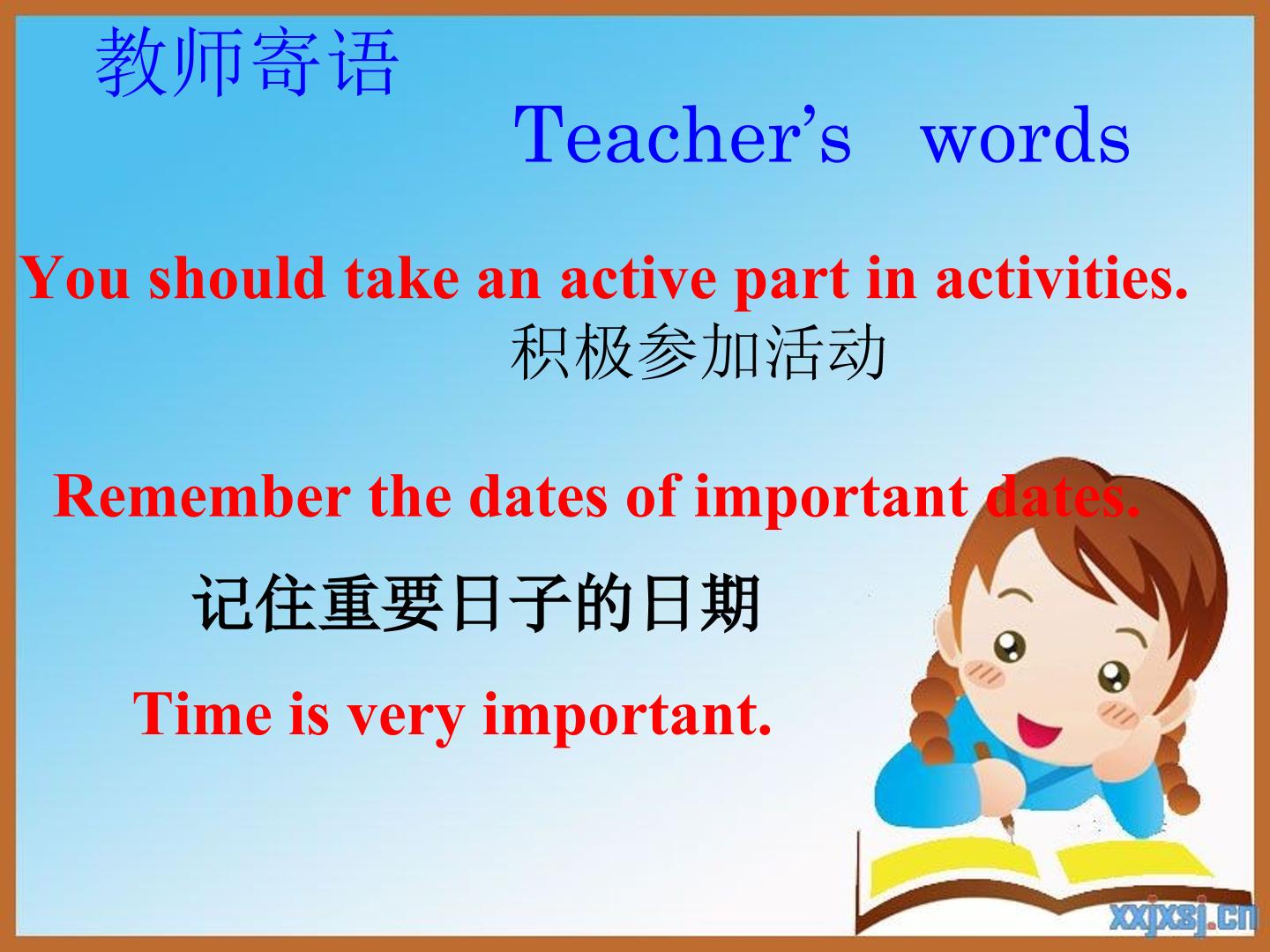 教师寄语

Teacher's words

You should take an active part in activities.

积极参加活动

Remember the dates of important dates.

记住重要日子的日期

Time is very important.

xxjxsj.cn